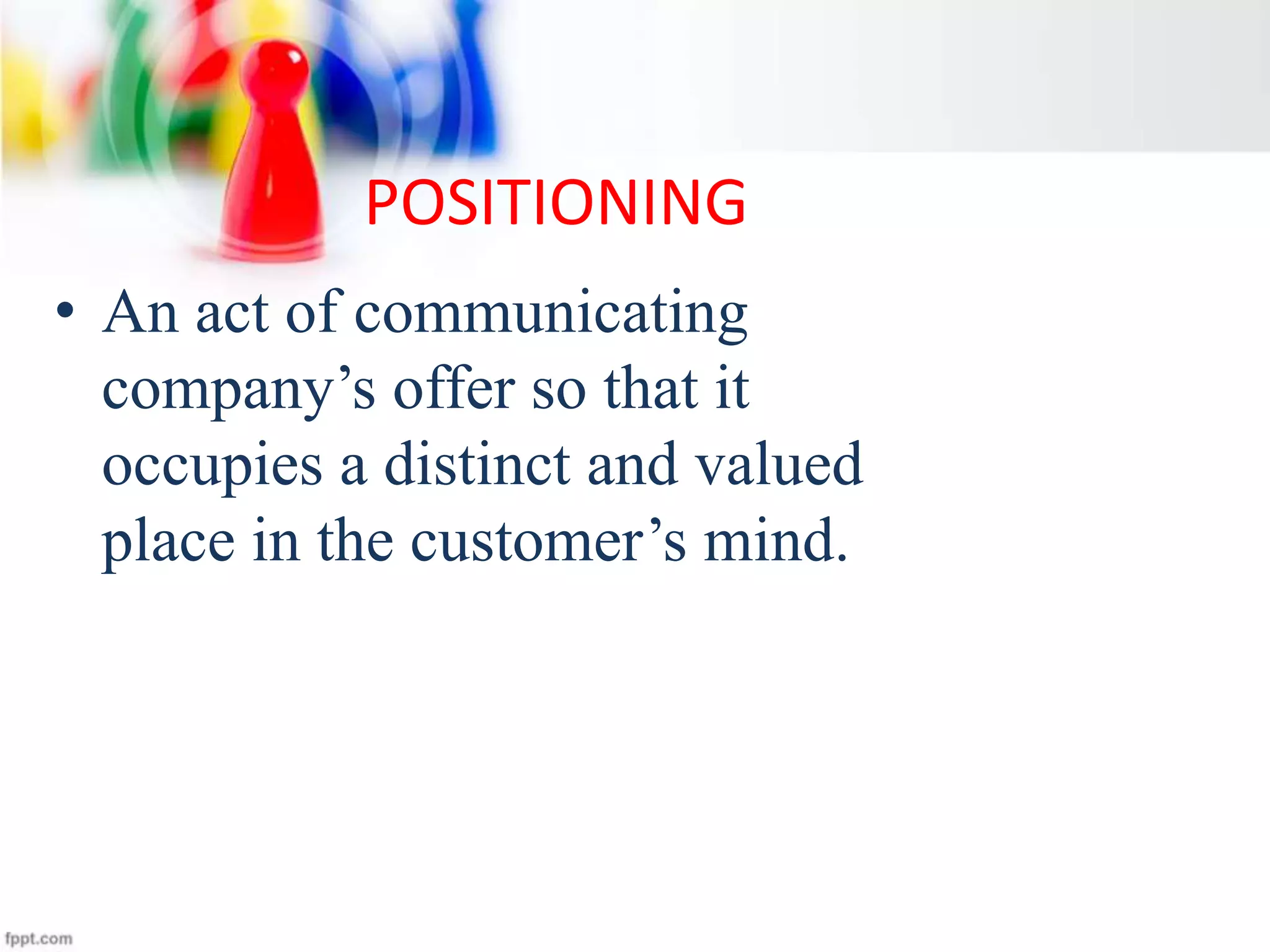 POSITIONING

• An act of communicating company’s offer so that it occupies a distinct and valued place in the customer’s mind.

fppt.com